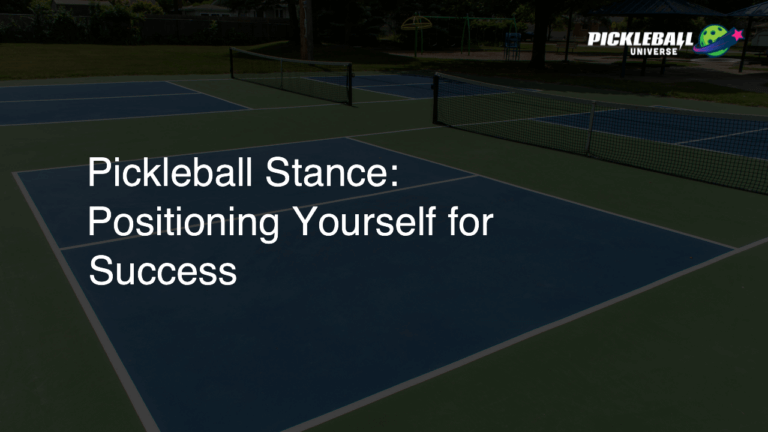 PICKLEBALL UNIVERSE

Pickleball Stance: Positioning Yourself for Success